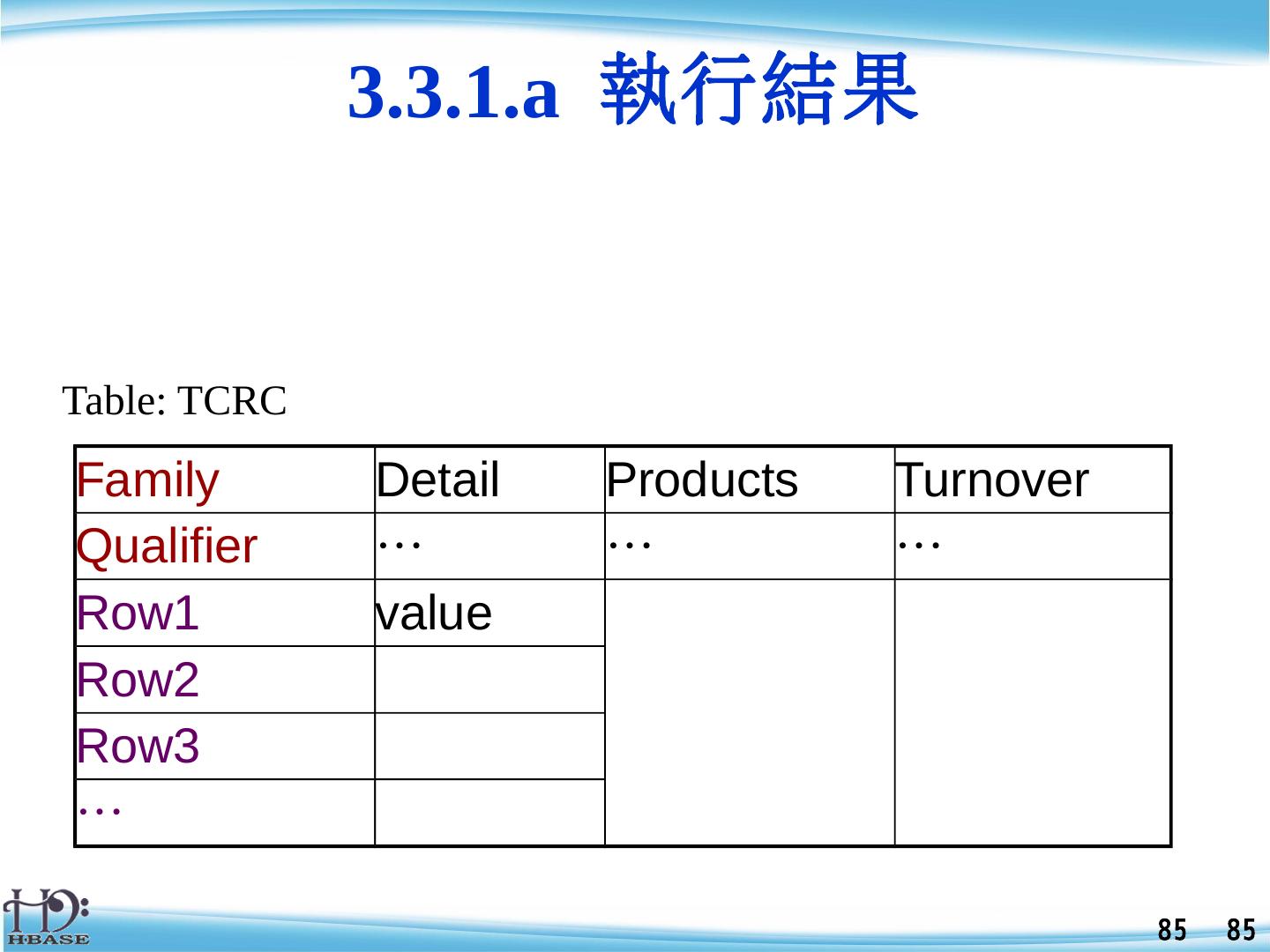 3.3.1.a 執行結果

Table: TCRC

| Family | Detail | Products | Turnover |
|---|---|---|---|
| Qualifier | … | … | … |
| Row1 | value | | |
| Row2 | | | |
| Row3 | | | |
| … | | | |

HBASE

85 85